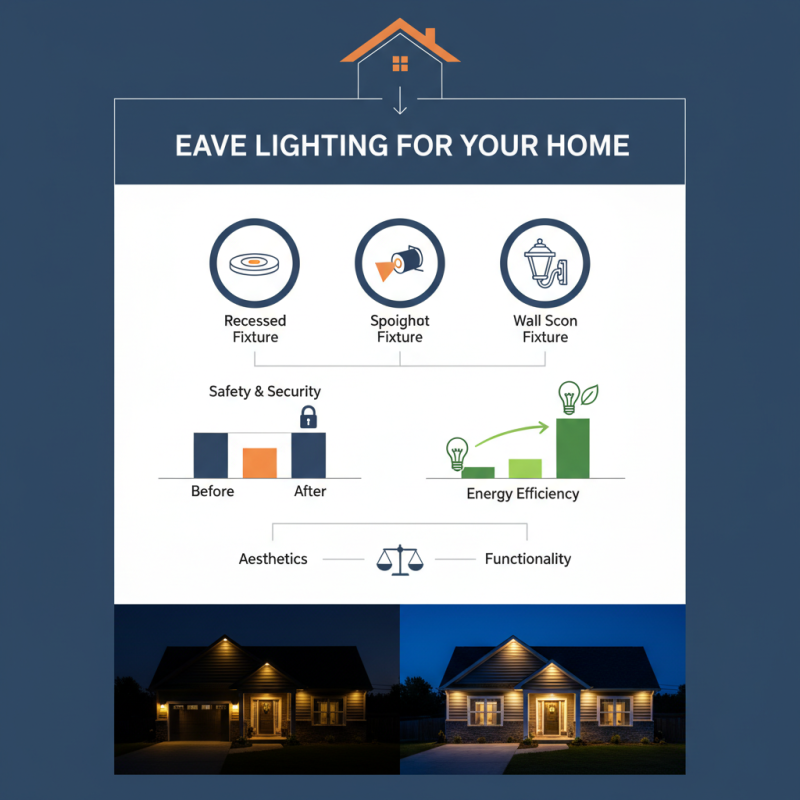 EAVE LIGHTING FOR YOUR HOME

Recessed Fixture

Spoighot Fixture

Wall Scon Fixture

Safety & Security

Before

After

Energy Efficiency

Aesthetics

Functionality